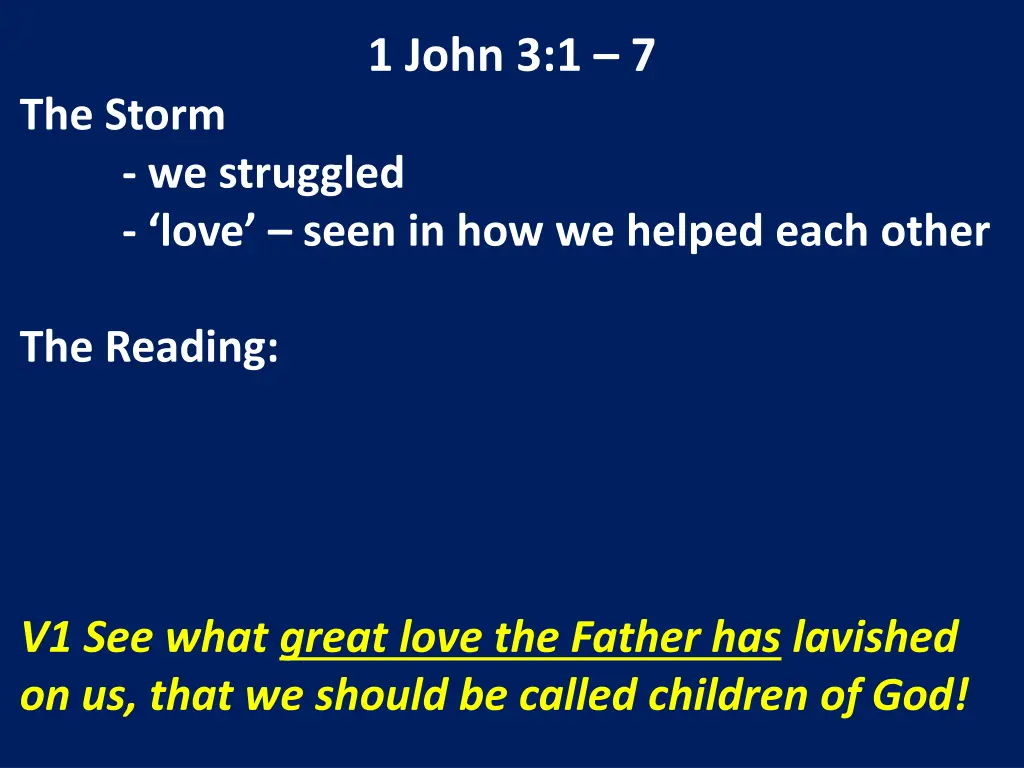 1 John 3:1 – 7

The Storm
- we struggled
- ‘love’ – seen in how we helped each other

The Reading:

V1 See what great love the Father has lavished on us, that we should be called children of God!